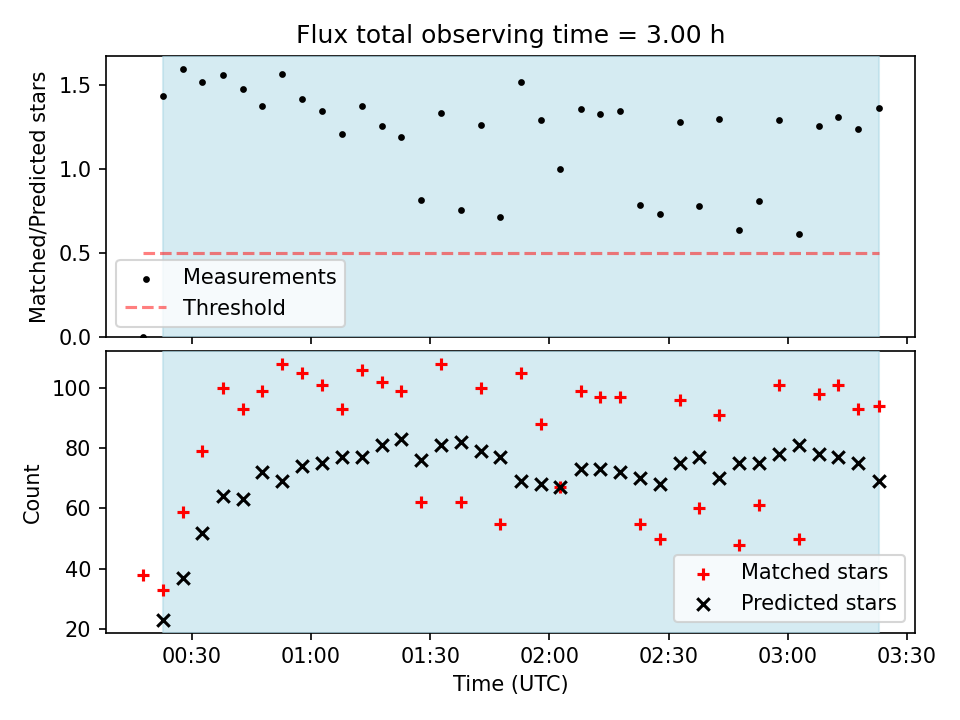 Flux total observing time = 3.00 h

Matched/Predicted stars

1.5
1.0
0.5
0.0

Measurements
Threshold

Count

100
80
60
40
20

Matched stars
Predicted stars

00:30
01:00
01:30
02:00
02:30
03:00
03:30

Time (UTC)